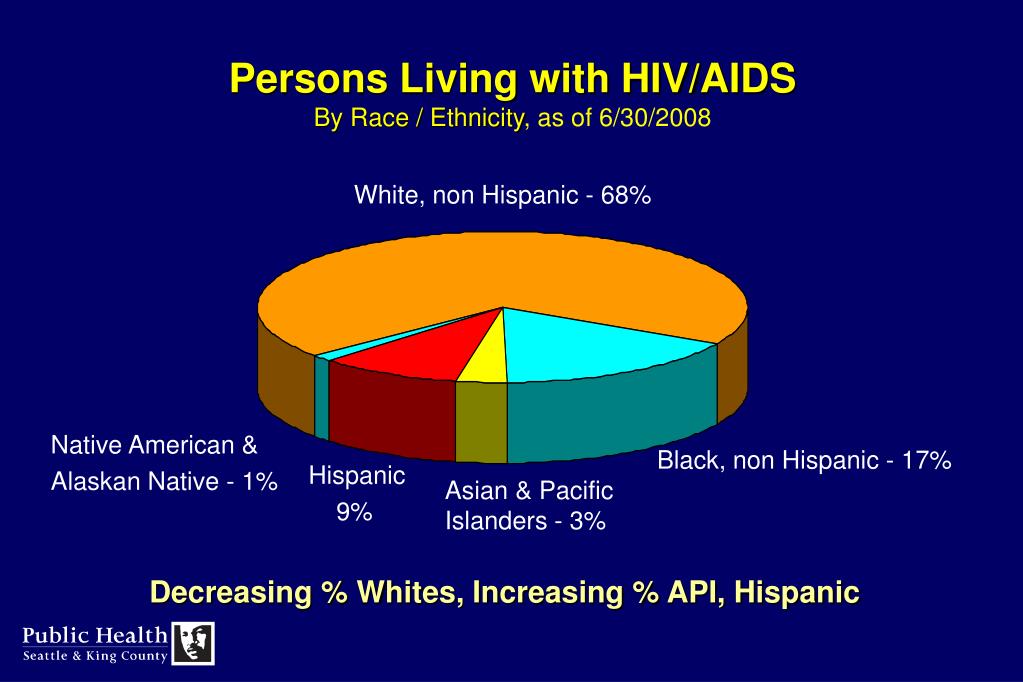 Persons Living with HIV/AIDS
By Race / Ethnicity, as of 6/30/2008

White, non Hispanic - 68%

Native American & Alaskan Native - 1%

Hispanic 9%

Asian & Pacific Islanders - 3%

Black, non Hispanic - 17%

Decreasing % Whites, Increasing % API, Hispanic

Public Health
Seattle & King County